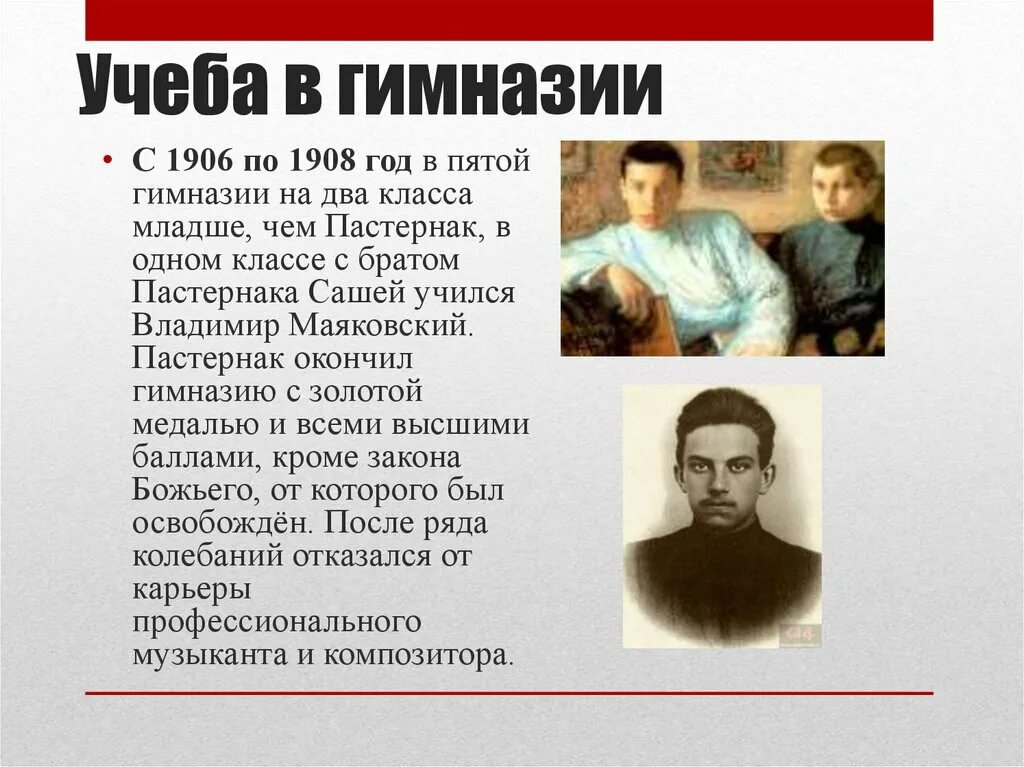 Учеба в гимназии

• С 1906 по 1908 год в пятой гимназии на два класса младше, чем Пастернак, в одном классе с братом Пастернака Сашей учился Владимир Маяковский. Пастернак окончил гимназию с золотой медалью и всеми высшими баллами, кроме закона Божьего, от которого был освобождён. После ряда колебаний отказался от карьеры профессионального музыканта и композитора.